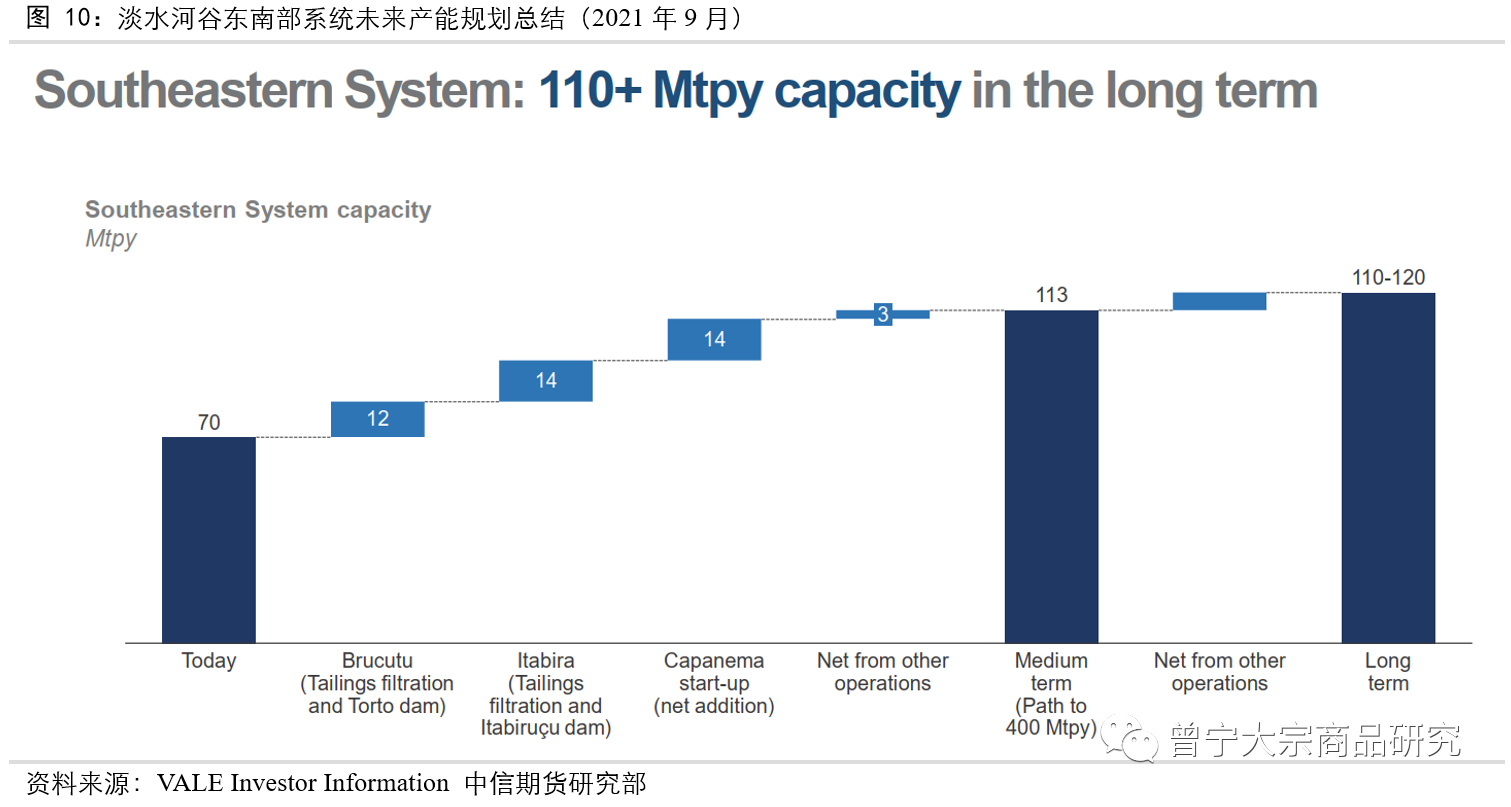 图 10：淡水河谷东南部系统未来产能规划总结（2021 年 9 月）

Southeastern System: 110+ Mtpy capacity in the long term

Southeastern System capacity
Mtpy

70
12
14
14
3
113
110-120

Today

Brucutu (Tailings filtration and Torto dam)

Itabira (Tailings filtration and Itabiruçu dam)

Capanema start-up (net addition)

Net from other operations

Medium term (Path to 400 Mtpy)

Net from other operations

Long term

曾宁大宗商品研究

资料来源：VALE Investor Information 中信期货研究部